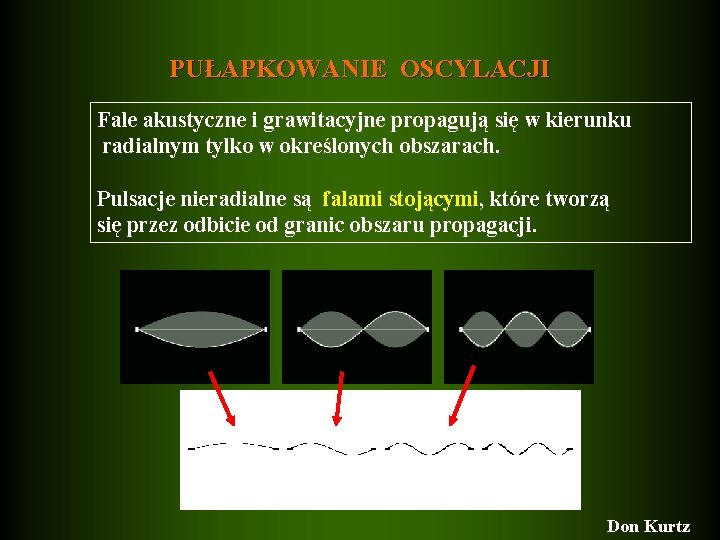 PUŁAPKOWANIE OSCYLACJI

Fale akustyczne i grawitacyjne propagują się w kierunku radialnym tylko w określonych obszarach.

Pulsacje nieradialne są falami stojącymi, które tworzą się przez odbicie od granic obszaru propagacji.

Don Kurtz